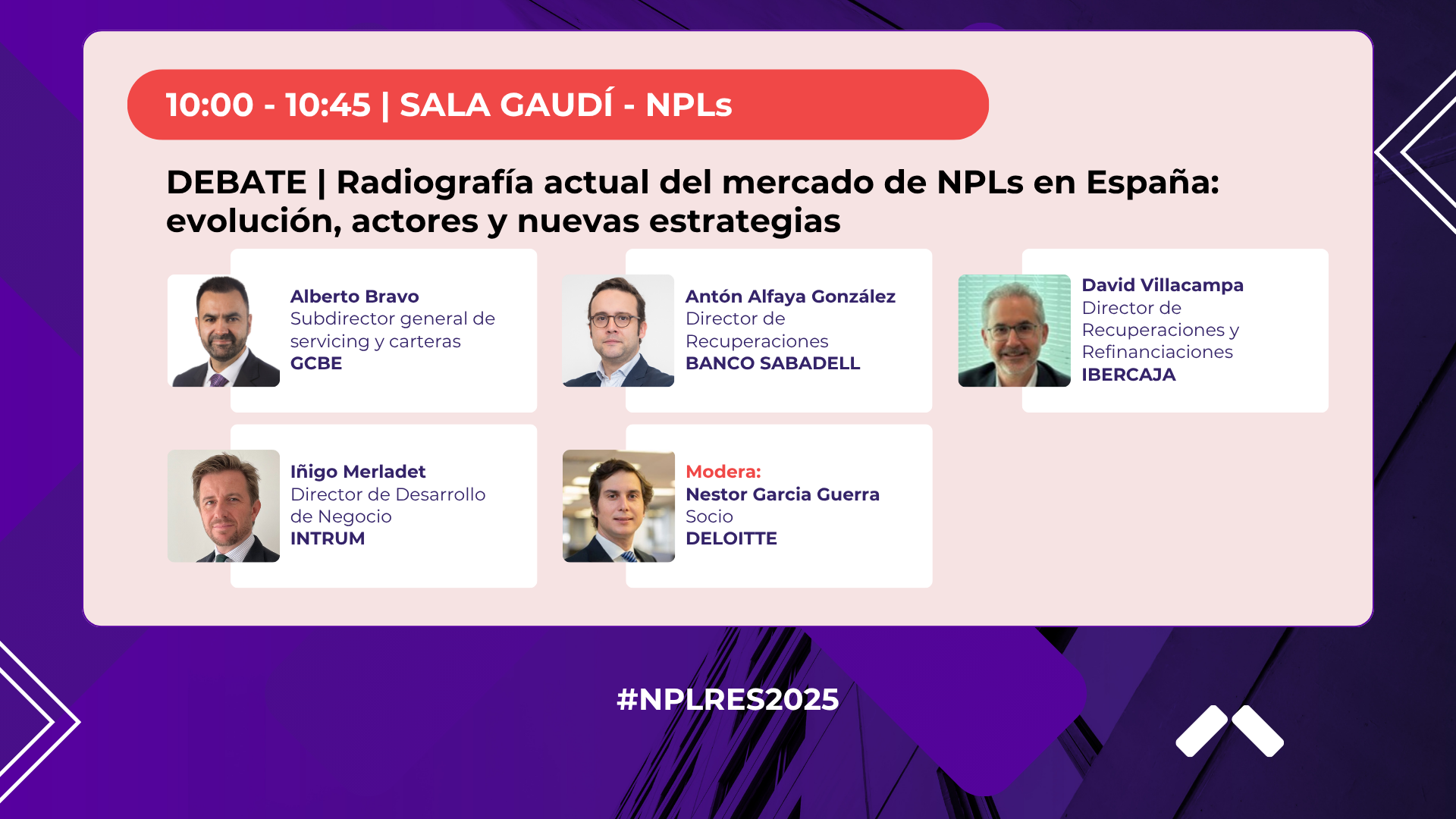 10:00 - 10:45 | SALA GAUDÍ - NPLs

DEBATE | Radiografía actual del mercado de NPLs en España: evolución, actores y nuevas estrategias

Alberto Bravo
Subdirector general de servicing y carteras
GCBE

Antón Alfaya González
Director de Recuperaciones
BANCO SABADELL

David Villacampa
Director de Recuperaciones y Refinanciaciones
IBERCAJA

Iñigo Merladet
Director de Desarrollo de Negocio
INTRUM

Modera:
Nestor Garcia Guerra
Socio
DELOITTE

#NPLRES2025